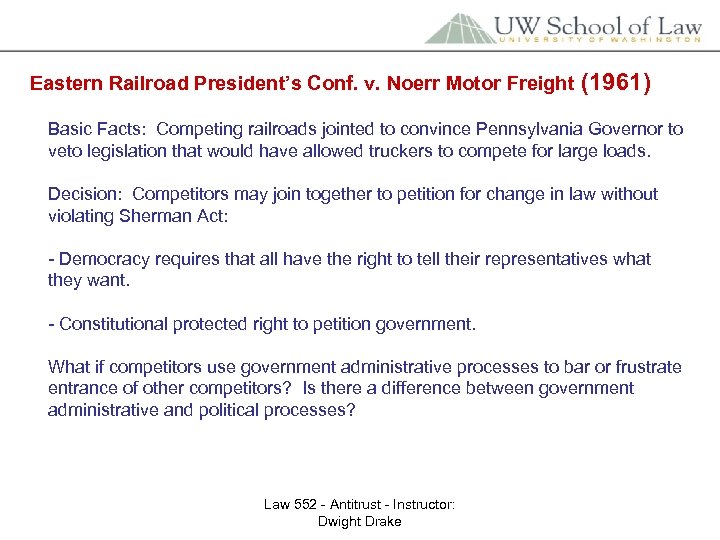 UW School of Law
UNIVERSITY OF WASHINGTON

Eastern Railroad President's Conf. v. Noerr Motor Freight (1961)

Basic Facts: Competing railroads jointed to convince Pennsylvania Governor to veto legislation that would have allowed truckers to compete for large loads.

Decision: Competitors may join together to petition for change in law without violating Sherman Act:

- Democracy requires that all have the right to tell their representatives what they want.

- Constitutional protected right to petition government.

What if competitors use government administrative processes to bar or frustrate entrance of other competitors? Is there a difference between government administrative and political processes?

Law 552 - Antitrust - Instructor: Dwight Drake